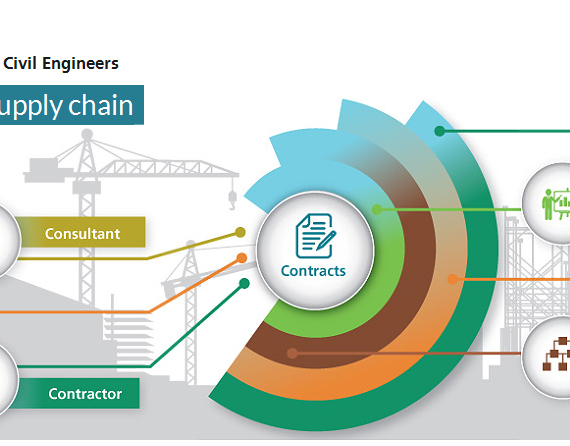 Civil Engineers

upply chain

Consultant

Contracts

Contractor